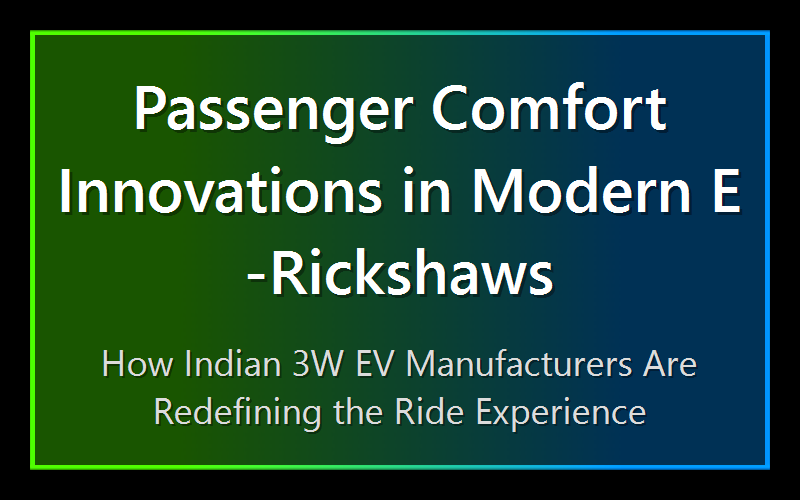 Passenger Comfort Innovations in Modern E -Rickshaws

How Indian 3W EV Manufacturers Are Redefining the Ride Experience